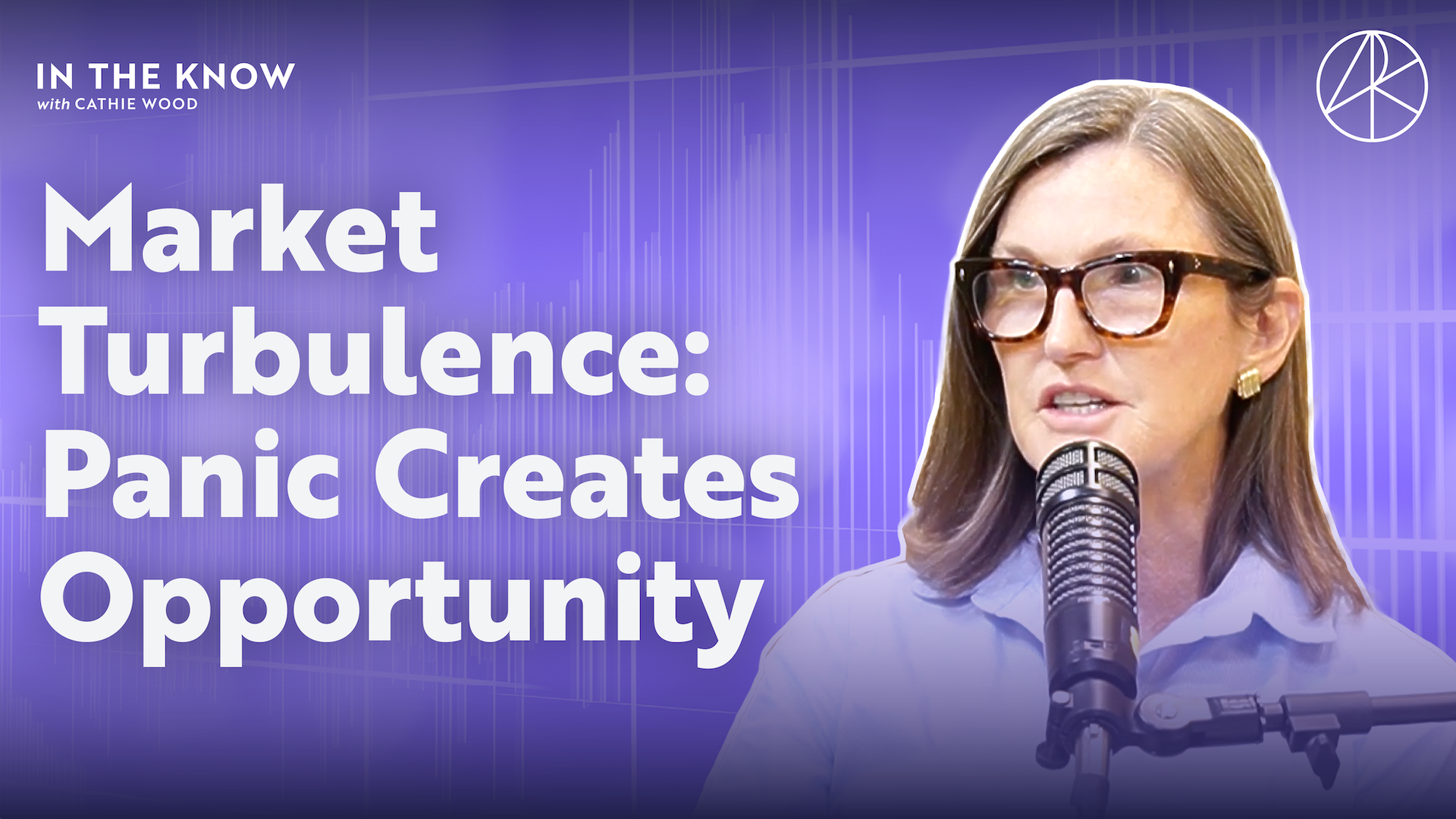 IN THE KNOW
with CATHIE WOOD

Market Turbulence: Panic Creates Opportunity